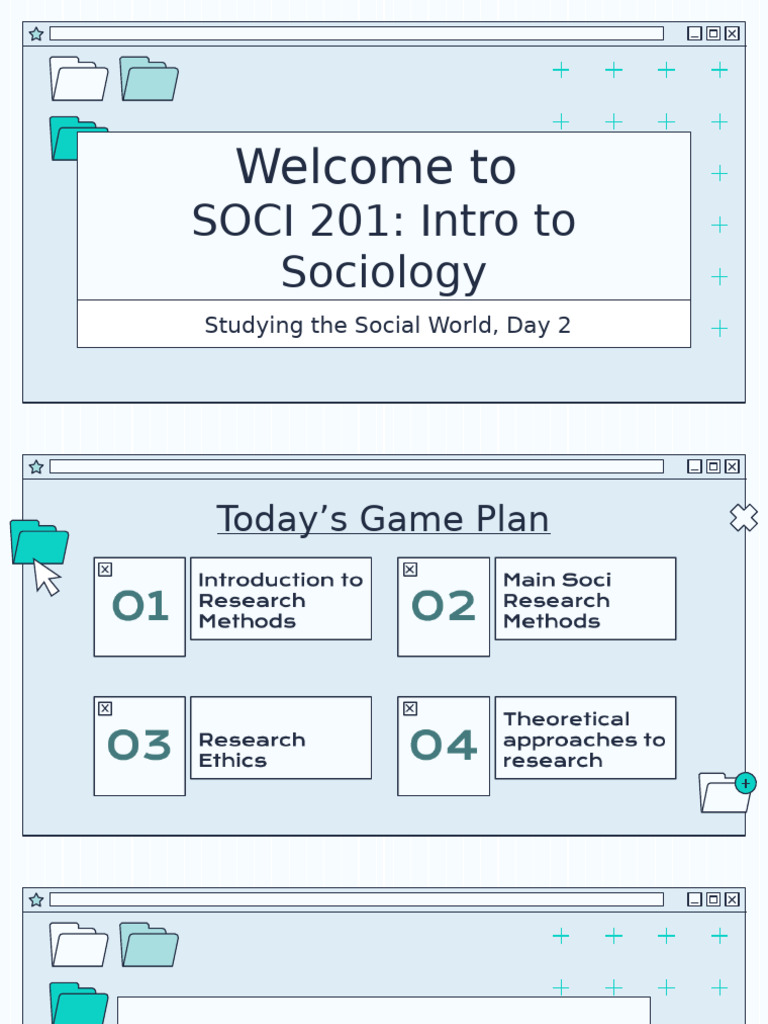 Welcome to
SOCI 201: Intro to Sociology

Studying the Social World, Day 2

Today's Game Plan

01 Introduction to Research Methods

02 Main Soci Research Methods

03 Research Ethics

04 Theoretical approaches to research